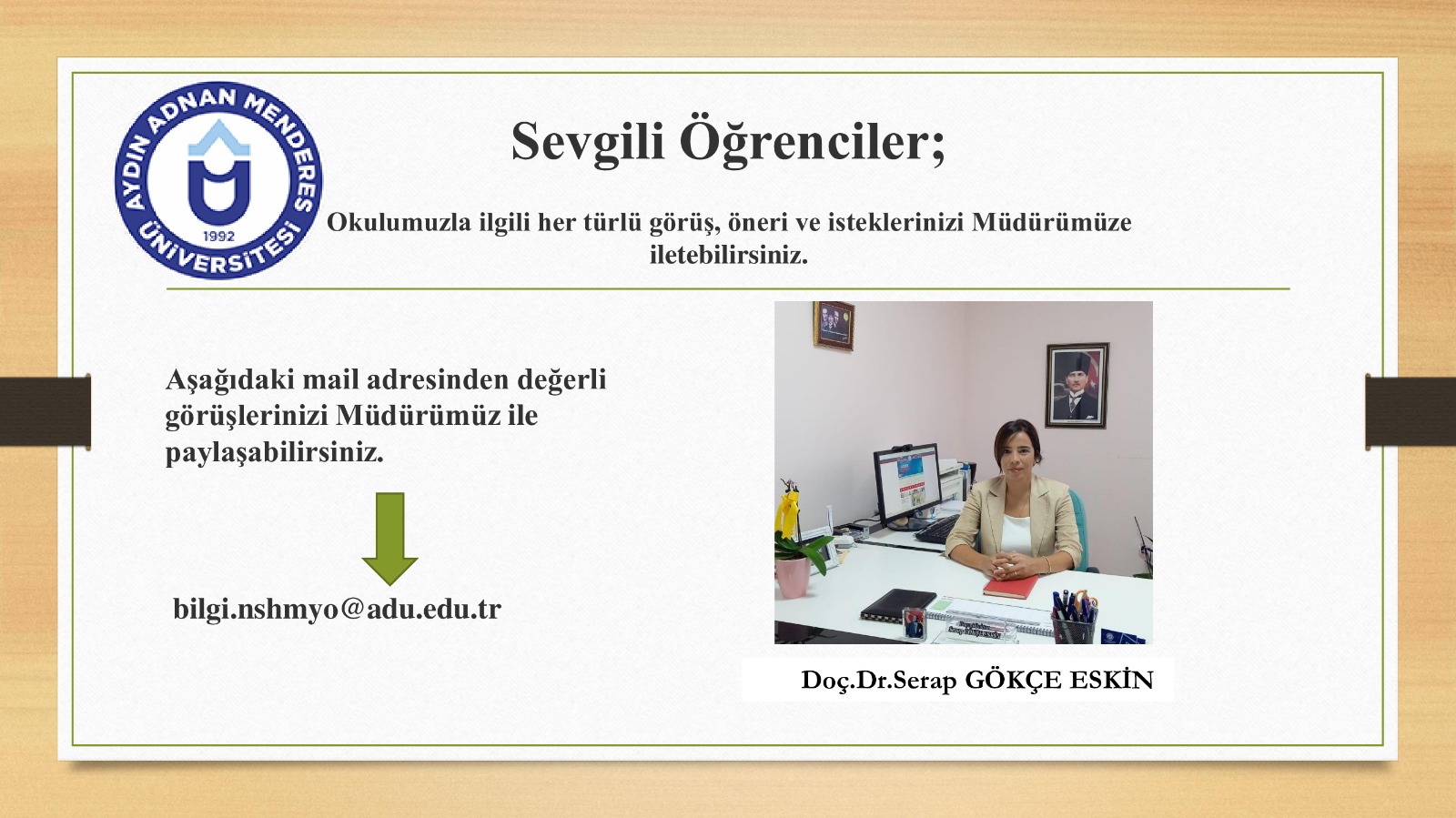 AYDIN ADNAN MENDERES ÜNİVERSİTESİ
1992

Sevgili Öğrenciler;

Okulumuzla ilgili her türlü görüş, öneri ve isteklerinizi Müdürümüze iletebilirsiniz.

Aşağıdaki mail adresinden değerli görüşlerinizi Müdürümüz ile paylaşabilirsiniz.

bilgi.nshmyo@adu.edu.tr

Doç.Dr.Serap GÖKÇE ESKİN